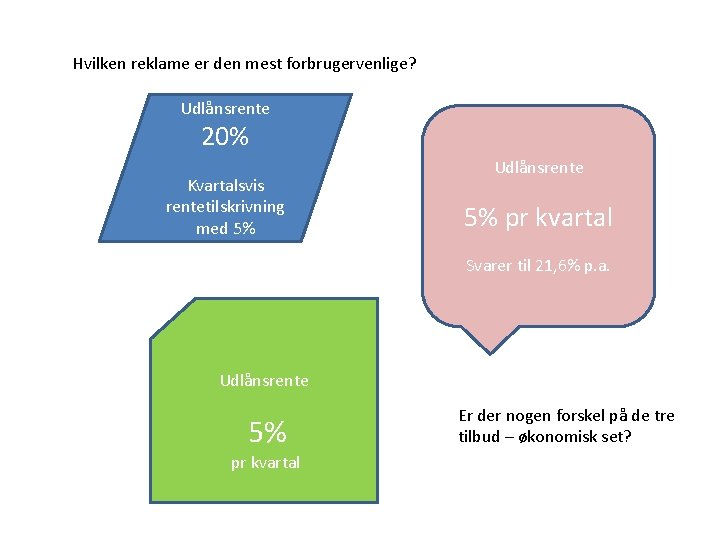 Hvilken reklame er den mest forbrugervenlige?

Udlånsrente
20%

Kvartalsvis rentetilskrivning med 5%

Udlånsrente

5% pr kvartal

Svarer til 21,6% p.a.

Udlånsrente

5%
pr kvartal

Er der nogen forskel på de tre tilbud – økonomisk set?